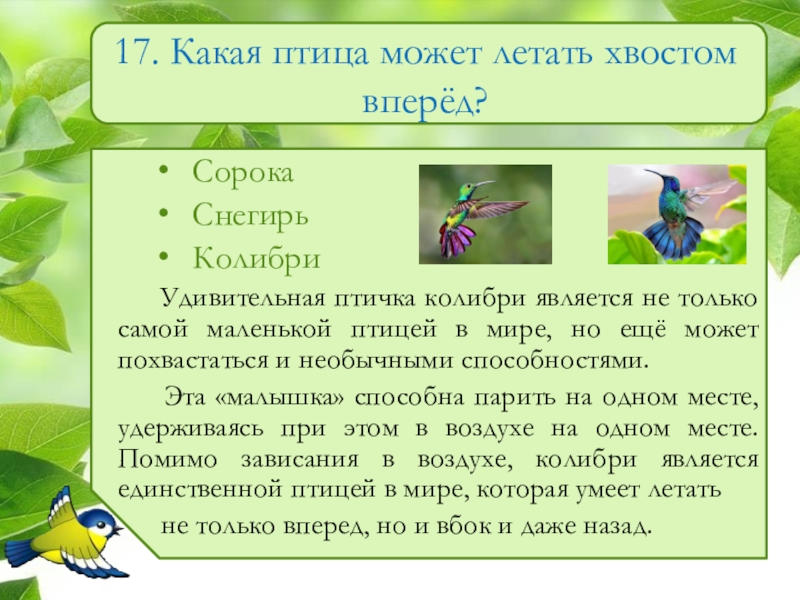 17. Какая птица может летать хвостом вперёд?

• Сорока
• Снегирь
• Колибри

Удивительная птичка колибри является не только самой маленькой птицей в мире, но ещё может похвастаться и необычными способностями.

Эта «малышка» способна парить на одном месте, удерживаясь при этом в воздухе на одном месте. Помимо зависания в воздухе, колибри является единственной птицей в мире, которая умеет летать не только вперед, но и вбок и даже назад.